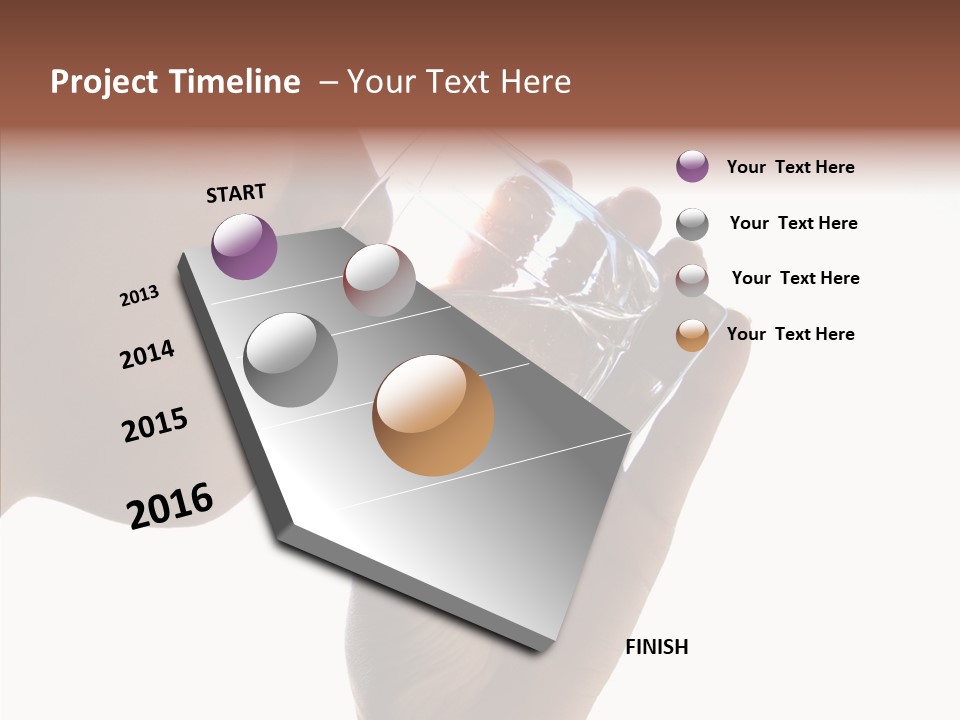 Project Timeline – Your Text Here

START

2013

2014

2015

2016

FINISH

Your Text Here

Your Text Here

Your Text Here

Your Text Here